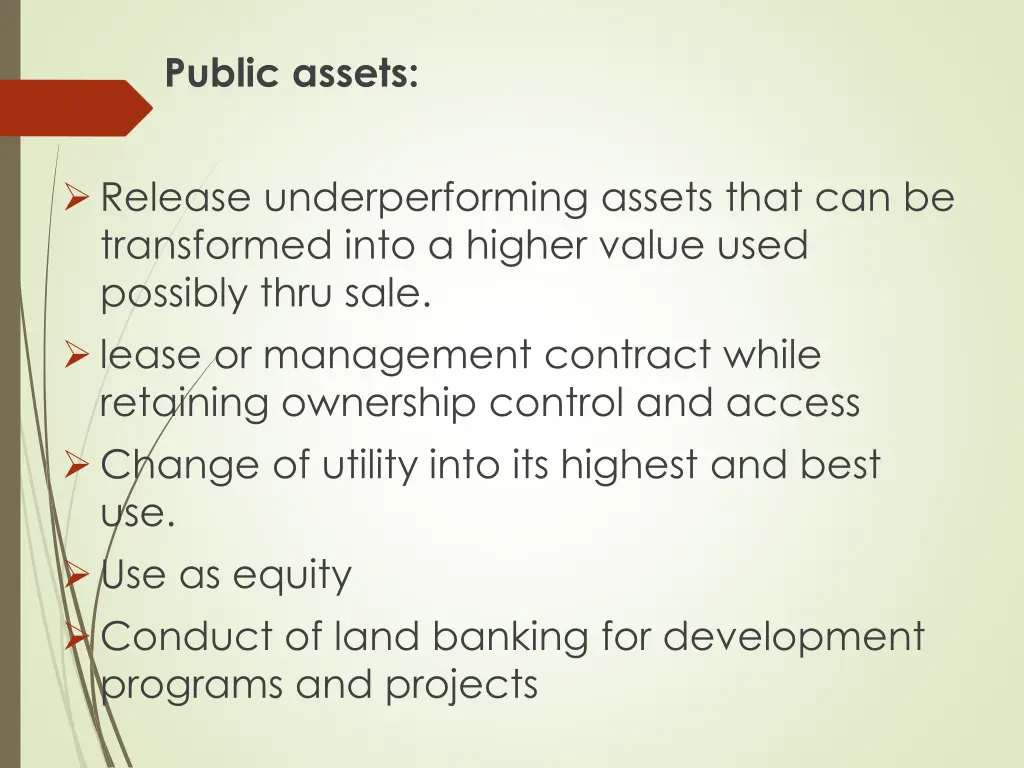 Public assets:

➢ Release underperforming assets that can be transformed into a higher value used possibly thru sale.
➢ lease or management contract while retaining ownership control and access
➢ Change of utility into its highest and best use.
➢ Use as equity
➢ Conduct of land banking for development programs and projects